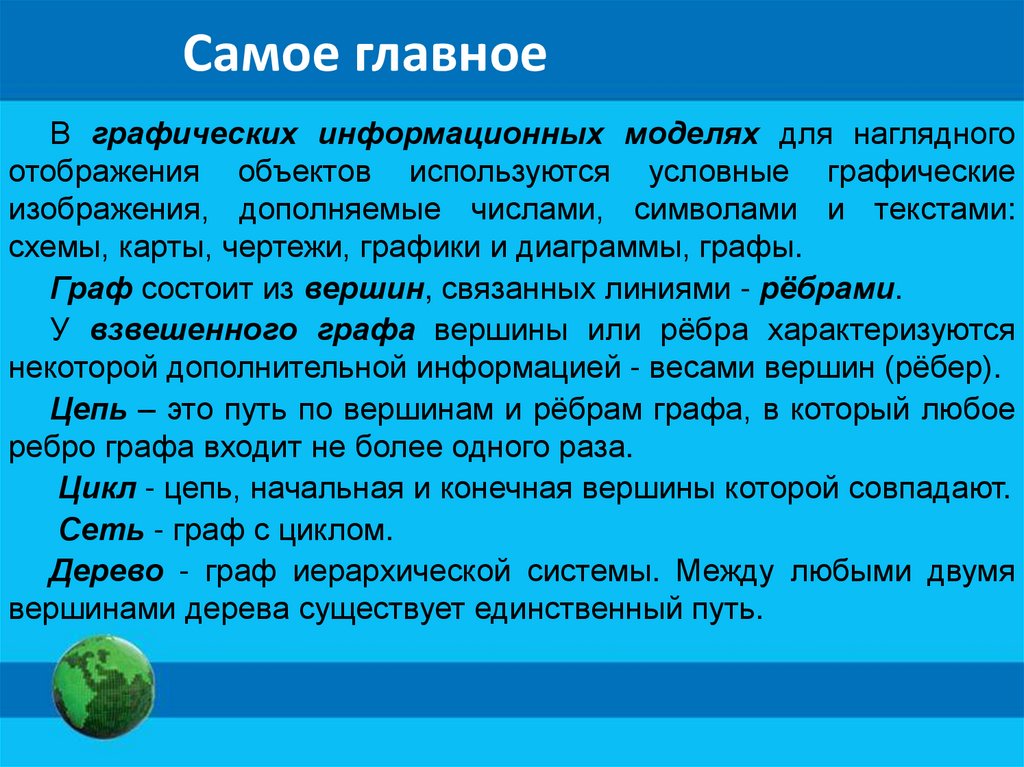 Самое главное

В графических информационных моделях для наглядного отображения объектов используются условные графические изображения, дополняемые числами, символами и текстами: схемы, карты, чертежи, графики и диаграммы, графы.

Граф состоит из вершин, связанных линиями - рёбрами.

У взвешенного графа вершины или рёбра характеризуются некоторой дополнительной информацией - весами вершин (рёбер).

Цепь – это путь по вершинам и рёбрам графа, в который любое ребро графа входит не более одного раза.

Цикл - цепь, начальная и конечная вершины которой совпадают.

Сеть - граф с циклом.

Дерево - граф иерархической системы. Между любыми двумя вершинами дерева существует единственный путь.